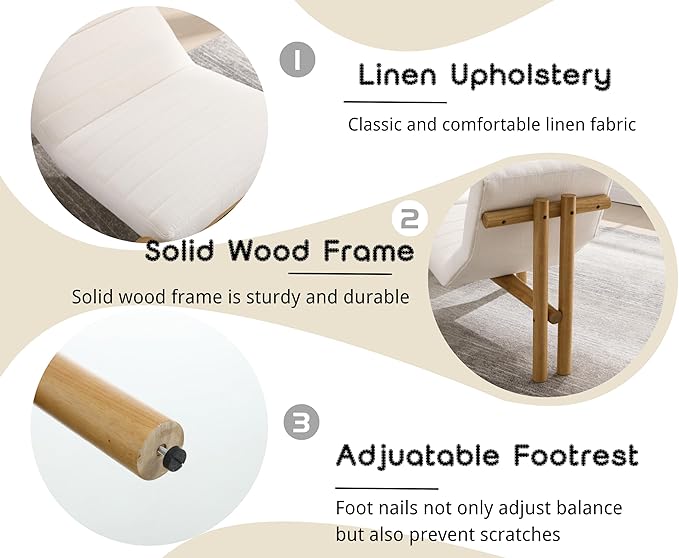 1

Linen Upholstery

Classic and comfortable linen fabric

2

Solid Wood Frame

Solid wood frame is sturdy and durable

3

Adjuatable Footrest

Foot nails not only adjust balance but also prevent scratches